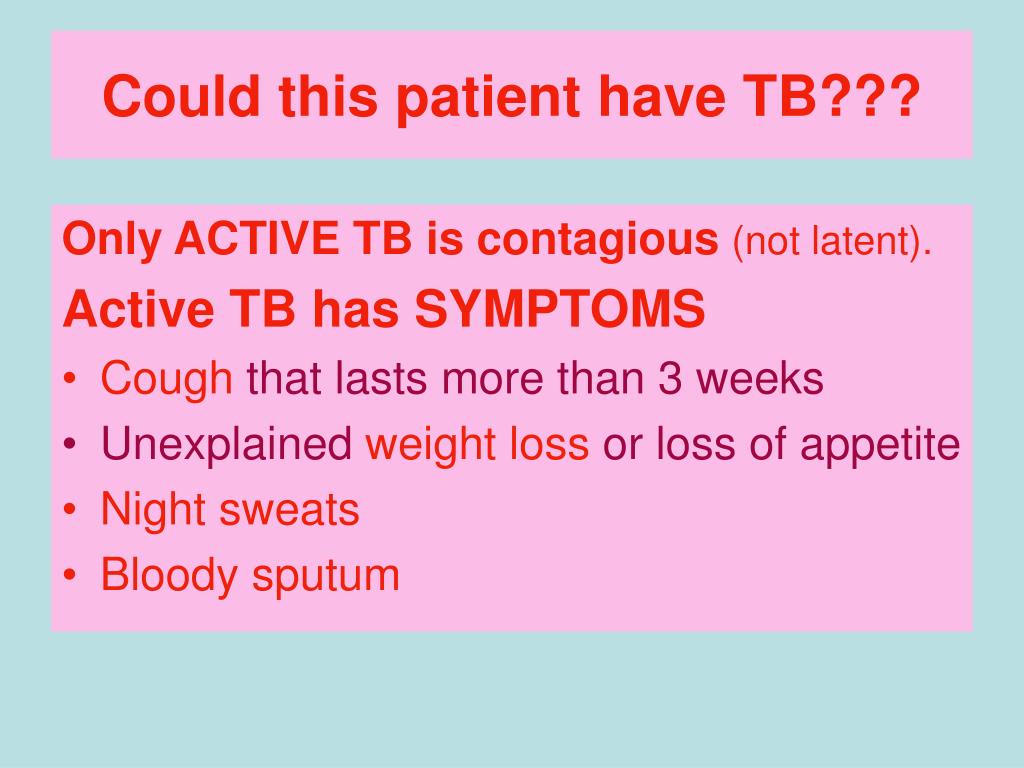 Could this patient have TB???

Only ACTIVE TB is contagious (not latent).

Active TB has SYMPTOMS

• Cough that lasts more than 3 weeks
• Unexplained weight loss or loss of appetite
• Night sweats
• Bloody sputum